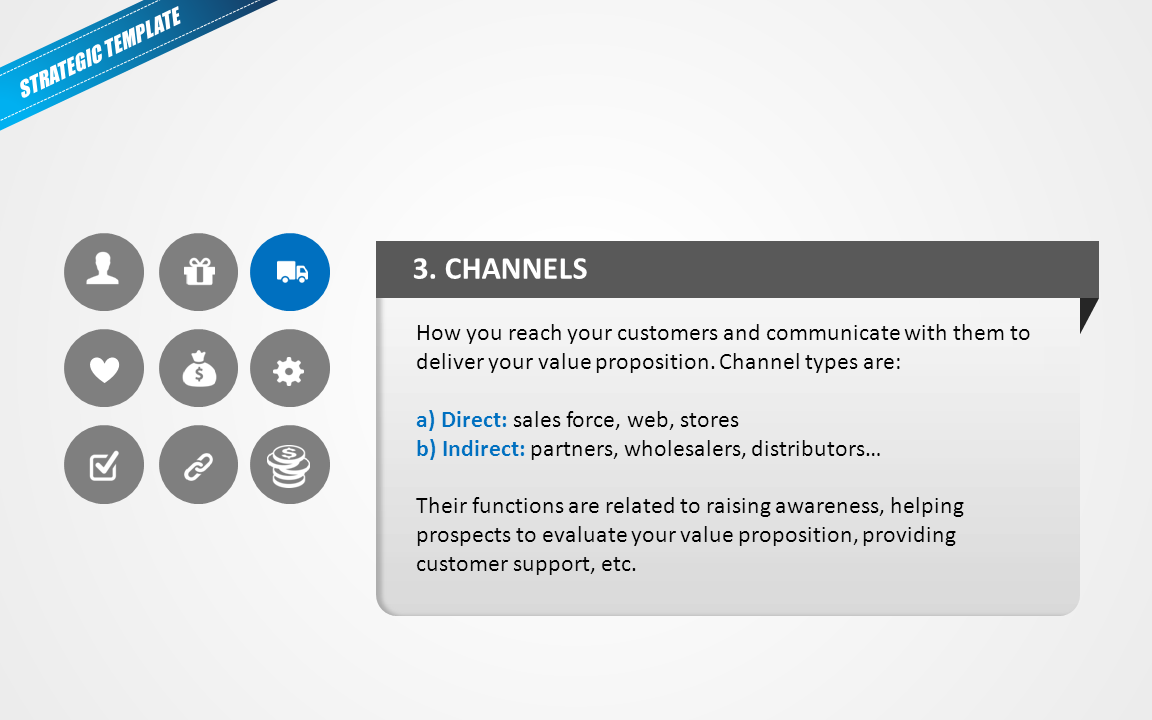 STRATEGIC TEMPLATE

3. CHANNELS

How you reach your customers and communicate with them to deliver your value proposition. Channel types are:

a) Direct: sales force, web, stores
b) Indirect: partners, wholesalers, distributors…

Their functions are related to raising awareness, helping prospects to evaluate your value proposition, providing customer support, etc.